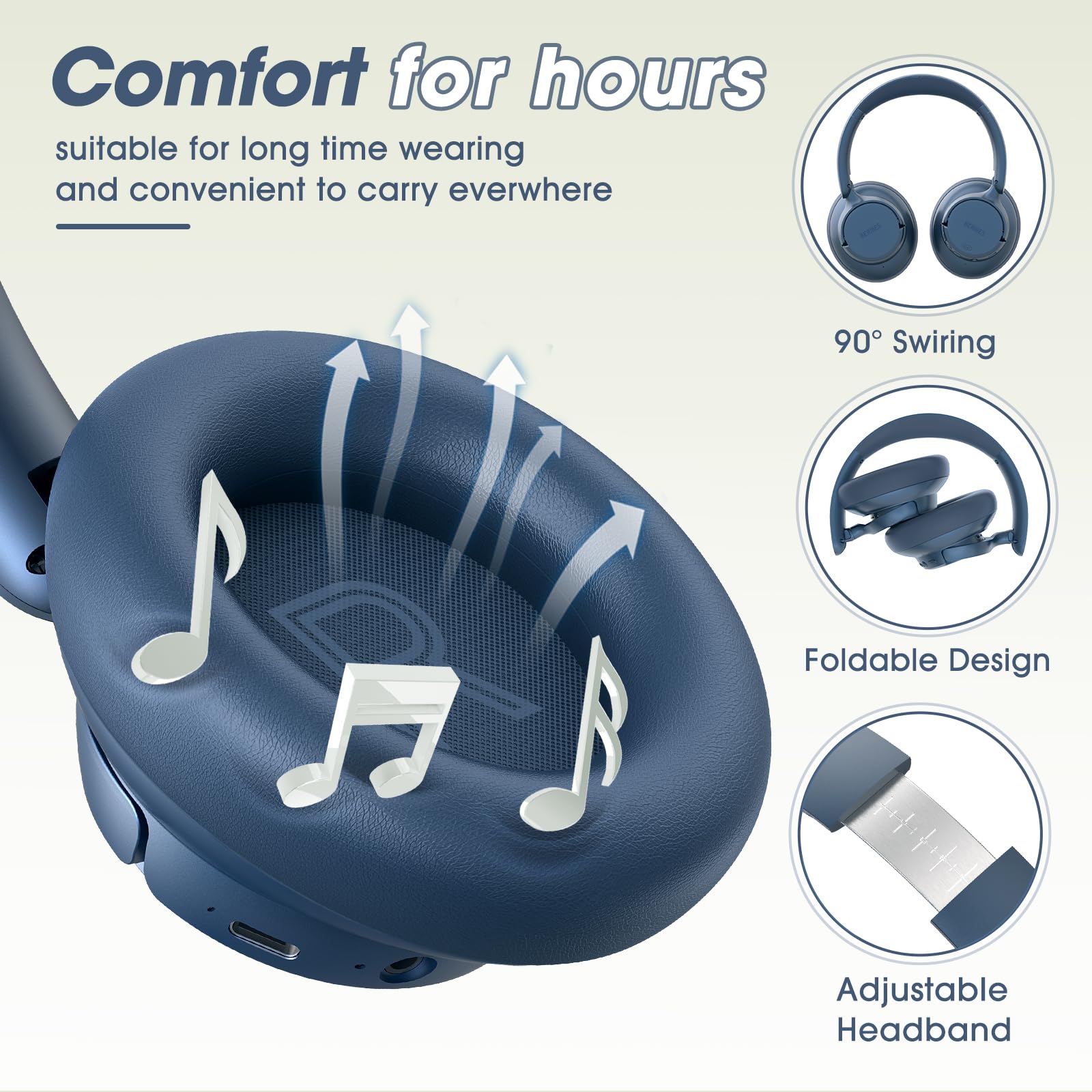 Comfort for hours

suitable for long time wearing and convenient to carry everwhere

90° Swiring

Foldable Design

Adjustable Headband